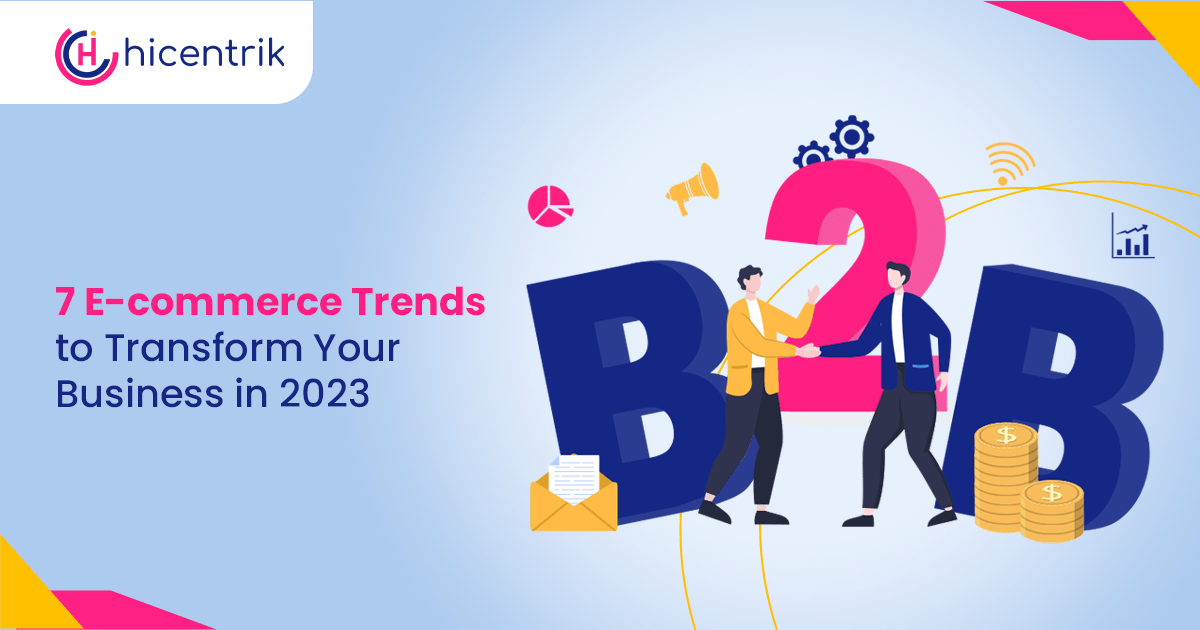 hicentrik

7 E-commerce Trends to Transform Your Business in 2023

B2B

$

$